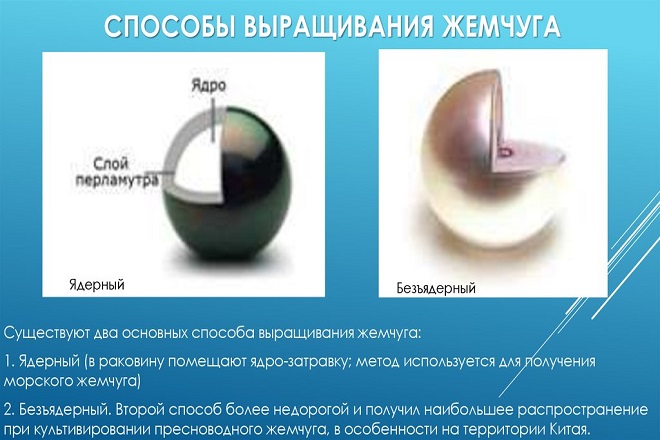 СПОСОБЫ ВЫРАЩИВАНИЯ ЖЕМЧУГА

Ядро

Слой перламутра

Ядерный

Безъядерный

Существуют два основных способа выращивания жемчуга:

1. Ядерный (в раковину помещают ядро-затравку; метод используется для получения морского жемчуга)

2. Безъядерный. Второй способ более недорогой и получил наибольшее распространение при культивировании пресноводного жемчуга, в особенности на территории Китая.